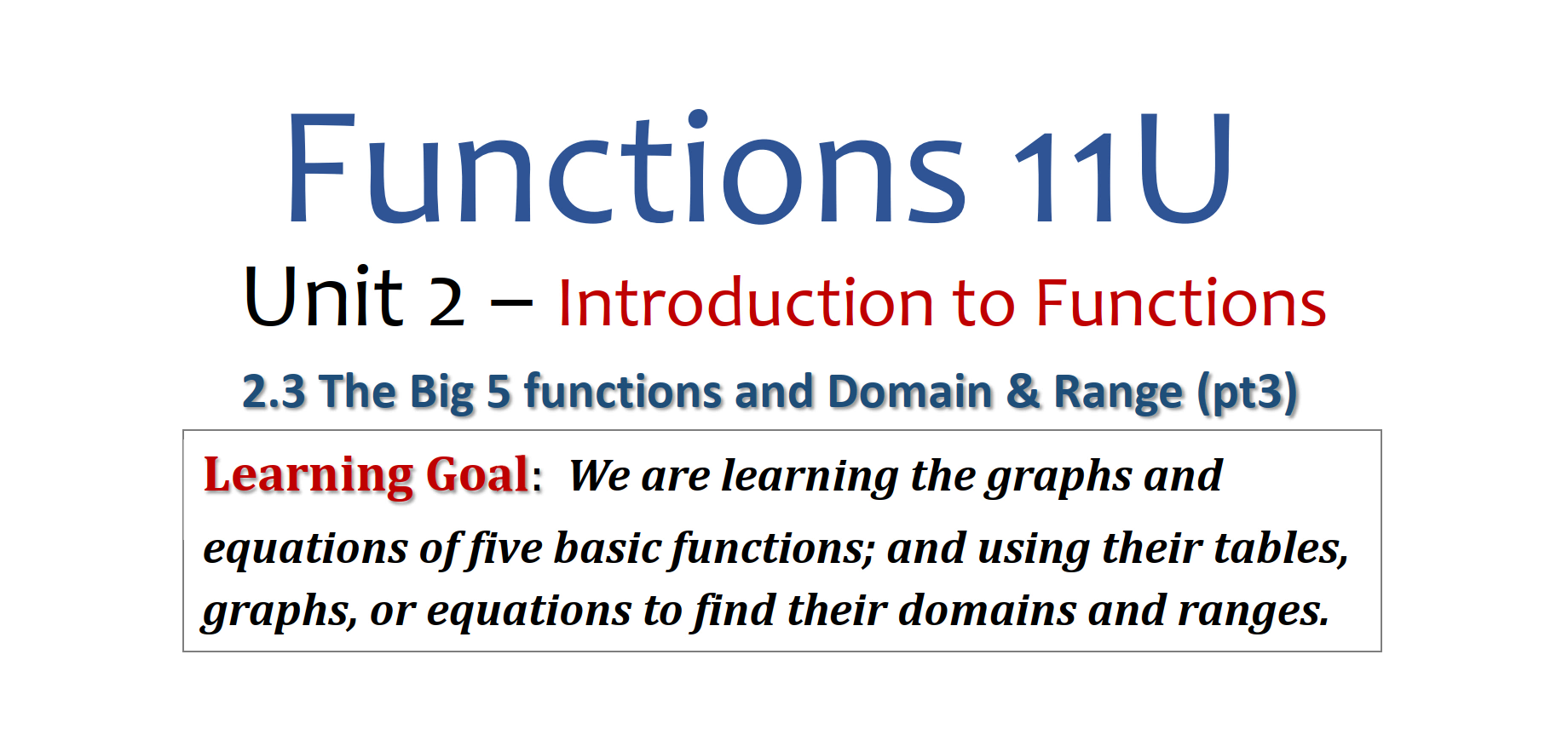 Functions 11U

Unit 2 – Introduction to Functions

2.3 The Big 5 functions and Domain & Range (pt3)

Learning Goal: We are learning the graphs and equations of five basic functions; and using their tables, graphs, or equations to find their domains and ranges.